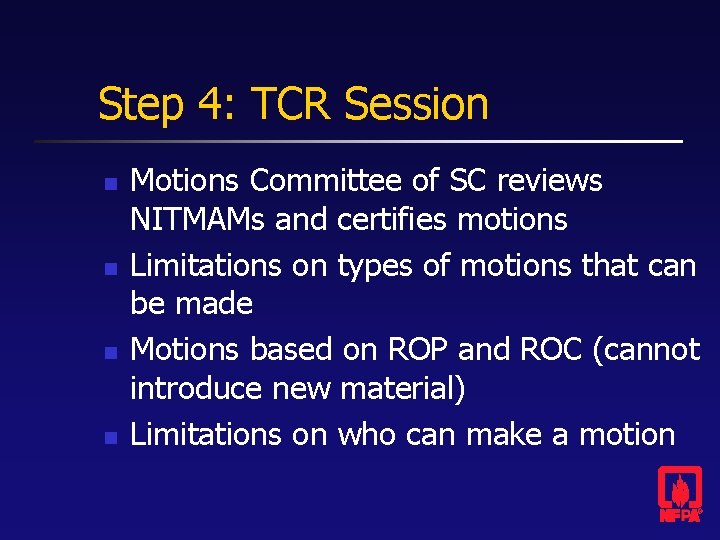 Step 4: TCR Session

- Motions Committee of SC reviews NITMAMs and certifies motions
- Limitations on types of motions that can be made
- Motions based on ROP and ROC (cannot introduce new material)
- Limitations on who can make a motion

NFPA